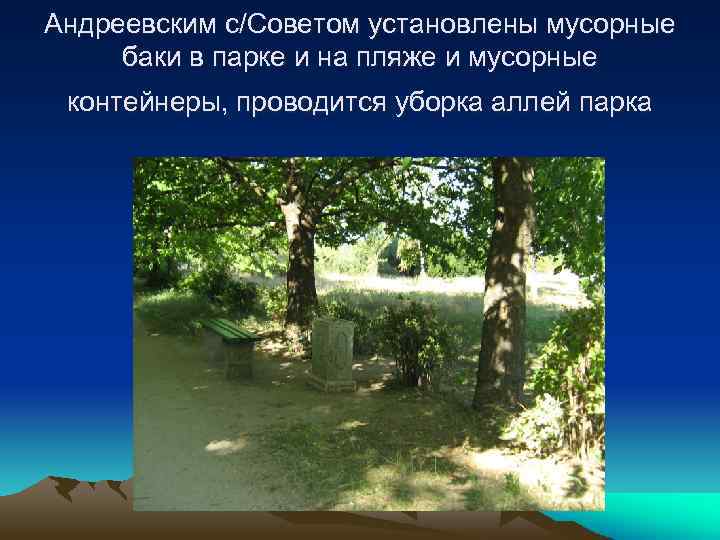 Андреевским с/Советом установлены мусорные баки в парке и на пляже и мусорные

контейнеры, проводится уборка аллей парка